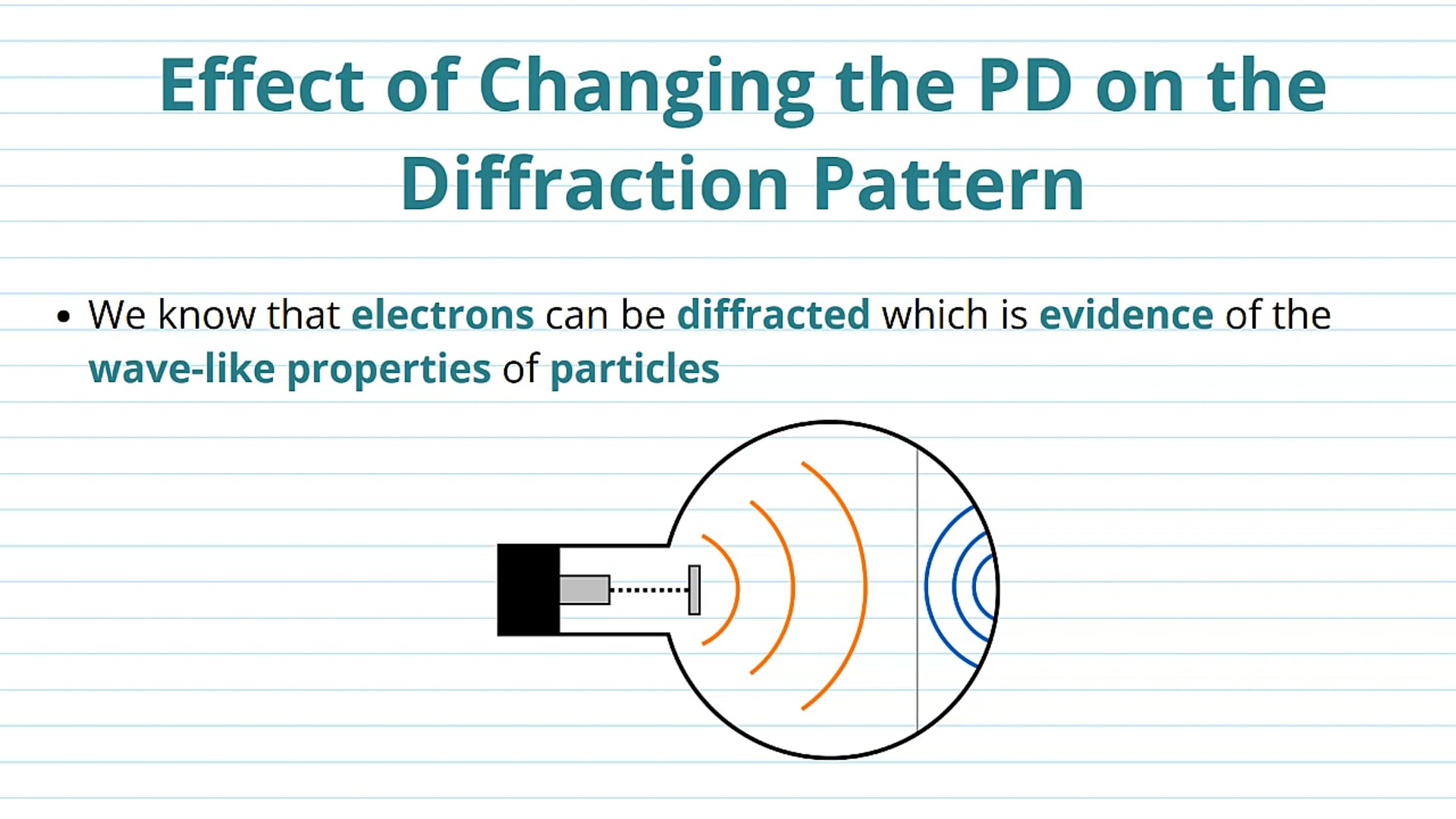 Effect of Changing the PD on the Diffraction Pattern

• We know that electrons can be diffracted which is evidence of the wave-like properties of particles